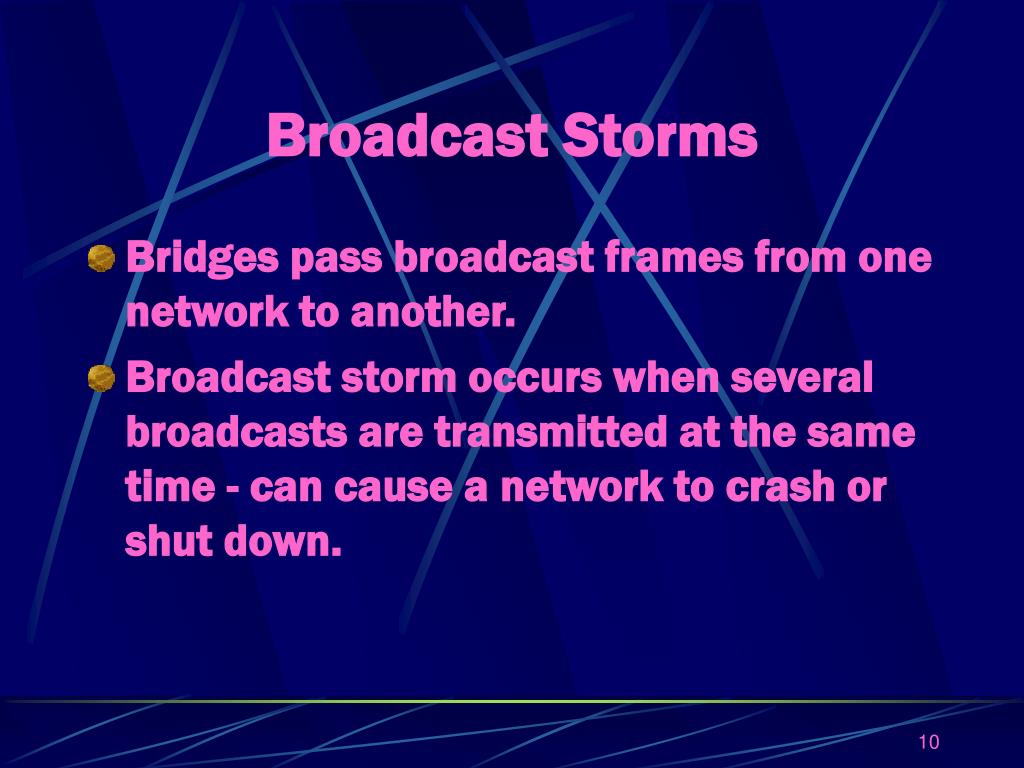 Broadcast Storms

Bridges pass broadcast frames from one network to another.

Broadcast storm occurs when several broadcasts are transmitted at the same time - can cause a network to crash or shut down.

10